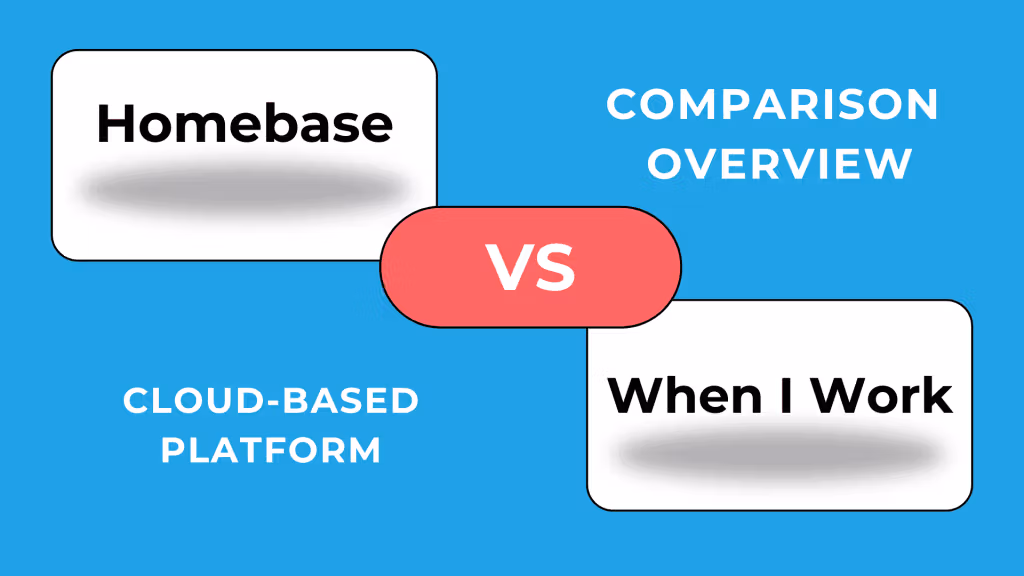 Homebase

COMPARISON OVERVIEW

VS

CLOUD-BASED PLATFORM

When I Work